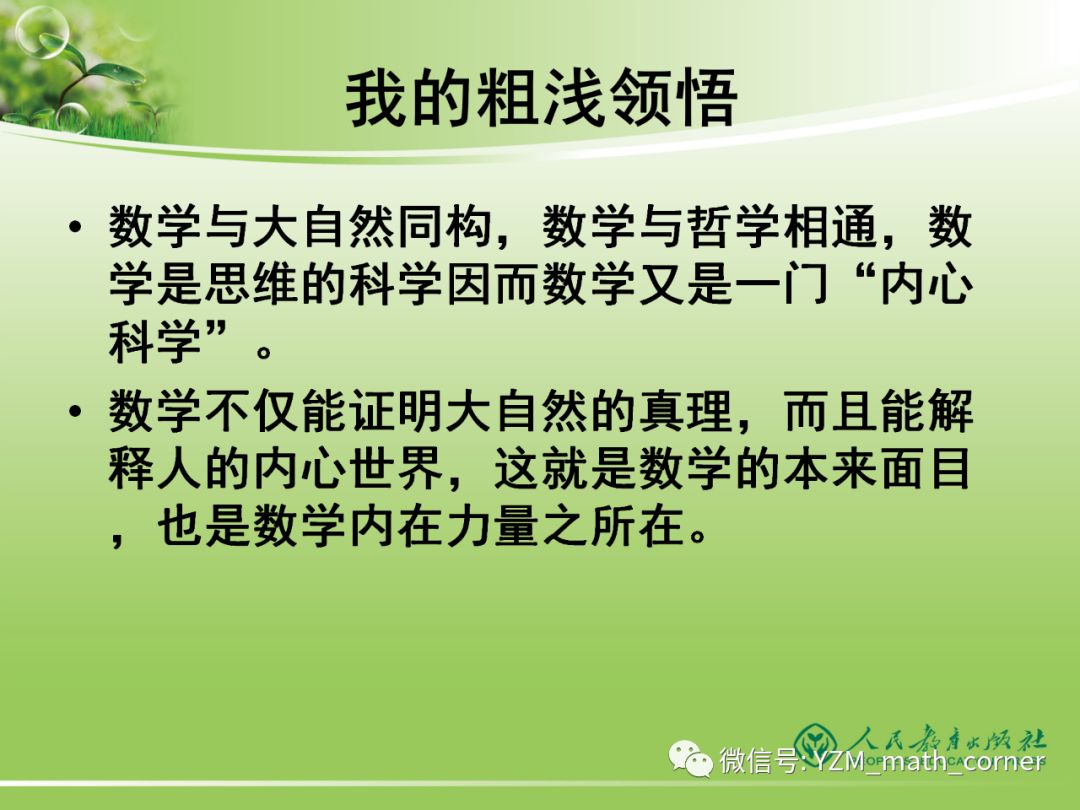 我的粗浅领悟

• 数学与大自然同构，数学与哲学相通，数学是思维的科学因而数学又是一门“内心科学”。

• 数学不仅能证明大自然的真理，而且能解释人的内心世界，这就是数学的本来面目，也是数学内在力量之所在。

人民教育出版社

微信号: YZM_math_corner